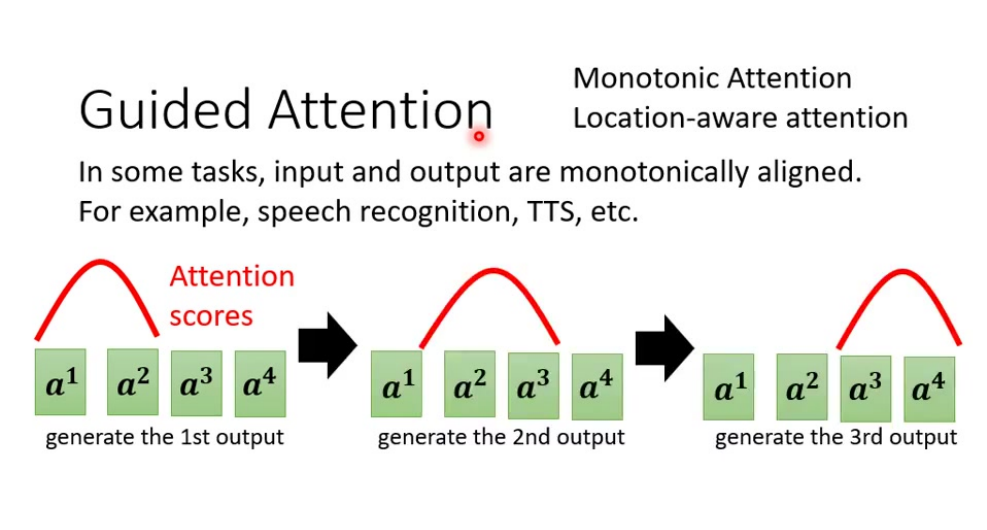 Guided Attention

Monotonic Attention
Location-aware attention

In some tasks, input and output are monotonically aligned.
For example, speech recognition, TTS, etc.

Attention scores

$a^1$ $a^2$ $a^3$ $a^4$
generate the 1st output

$a^1$ $a^2$ $a^3$ $a^4$
generate the 2nd output

$a^1$ $a^2$ $a^3$ $a^4$
generate the 3rd output